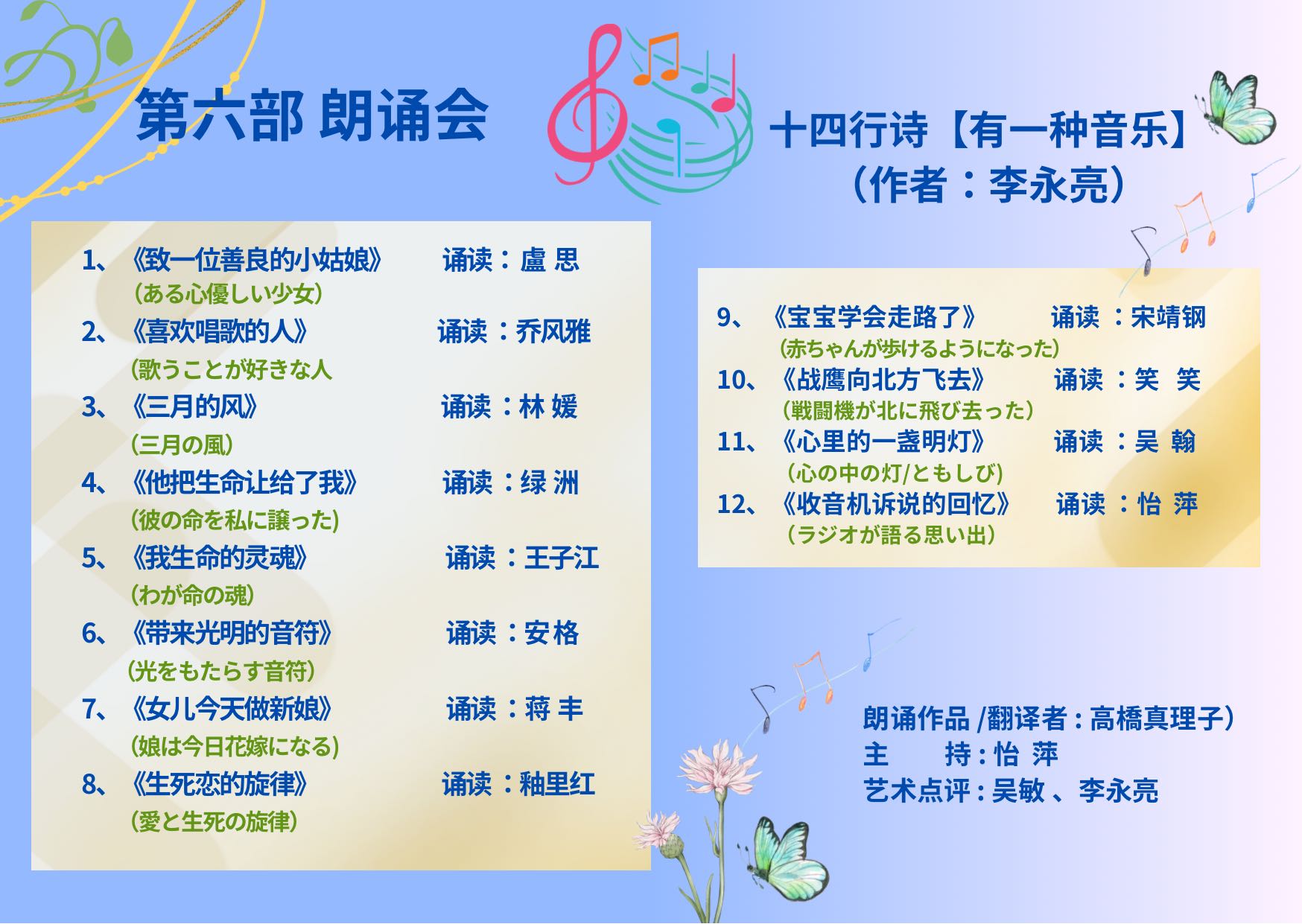 第六部 朗诵会

十四行诗【有一种音乐】
（作者：李永亮）

1、《致一位善良的小姑娘》 诵读：盧 思
（ある心優しい少女）
2、《喜欢唱歌的人》 诵读：乔风雅
（歌うことが好きな人
3、《三月的风》 诵读：林 媛
（三月の風）
4、《他把生命让给了我》 诵读：绿 洲
（彼の命を私に譲った）
5、《我生命的灵魂》 诵读：王子江
（わが命の魂）
6、《带来光明的音符》 诵读：安 格
（光をもたらす音符）
7、《女儿今天做新娘》 诵读：蒋 丰
（娘は今日花嫁になる）
8、《生死恋的旋律》 诵读：釉里红
（愛と生死の旋律）

9、《宝宝学会走路了》 诵读：宋靖钢
（赤ちゃんが歩けるようになった）
10、《战鹰向北方飞去》 诵读：笑 笑
（戦闘機が北に飛び去った）
11、《心里的一盏明灯》 诵读：吴 翰
（心の中の灯/ともしび）
12、《收音机诉说的回忆》 诵读：怡 萍
（ラジオが語る思い出）

朗诵作品 /翻译者：高橋真理子）
主 持：怡 萍
艺术点评：吴敏 、李永亮